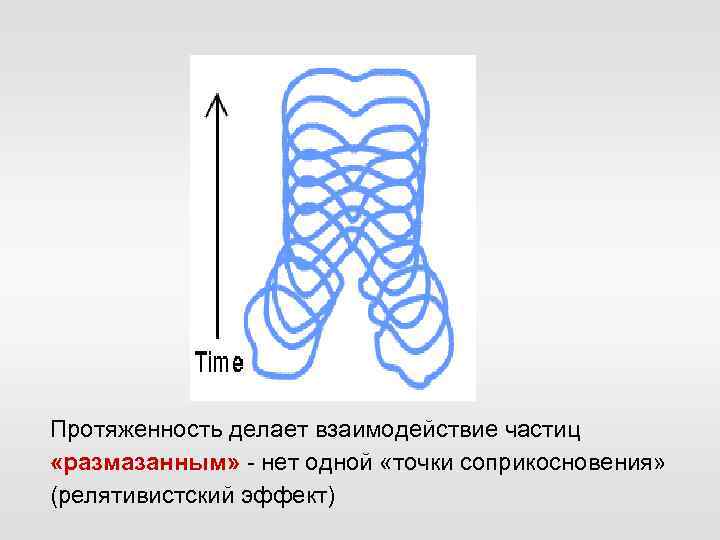 Time

Протяженность делает взаимодействие частиц «размазанным» - нет одной «точки соприкосновения» (релятивистский эффект)